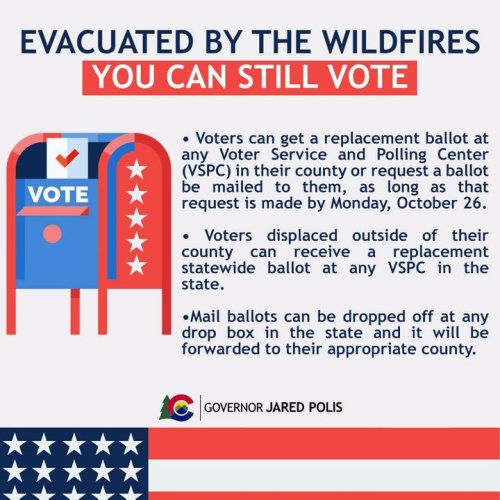 EVACUATED BY THE WILDFIRES
YOU CAN STILL VOTE

VOTE

• Voters can get a replacement ballot at any Voter Service and Polling Center (VSPC) in their county or request a ballot be mailed to them, as long as that request is made by Monday, October 26.

• Voters displaced outside of their county can receive a replacement statewide ballot at any VSPC in the state.

•Mail ballots can be dropped off at any drop box in the state and it will be forwarded to their appropriate county.

GOVERNOR JARED POLIS